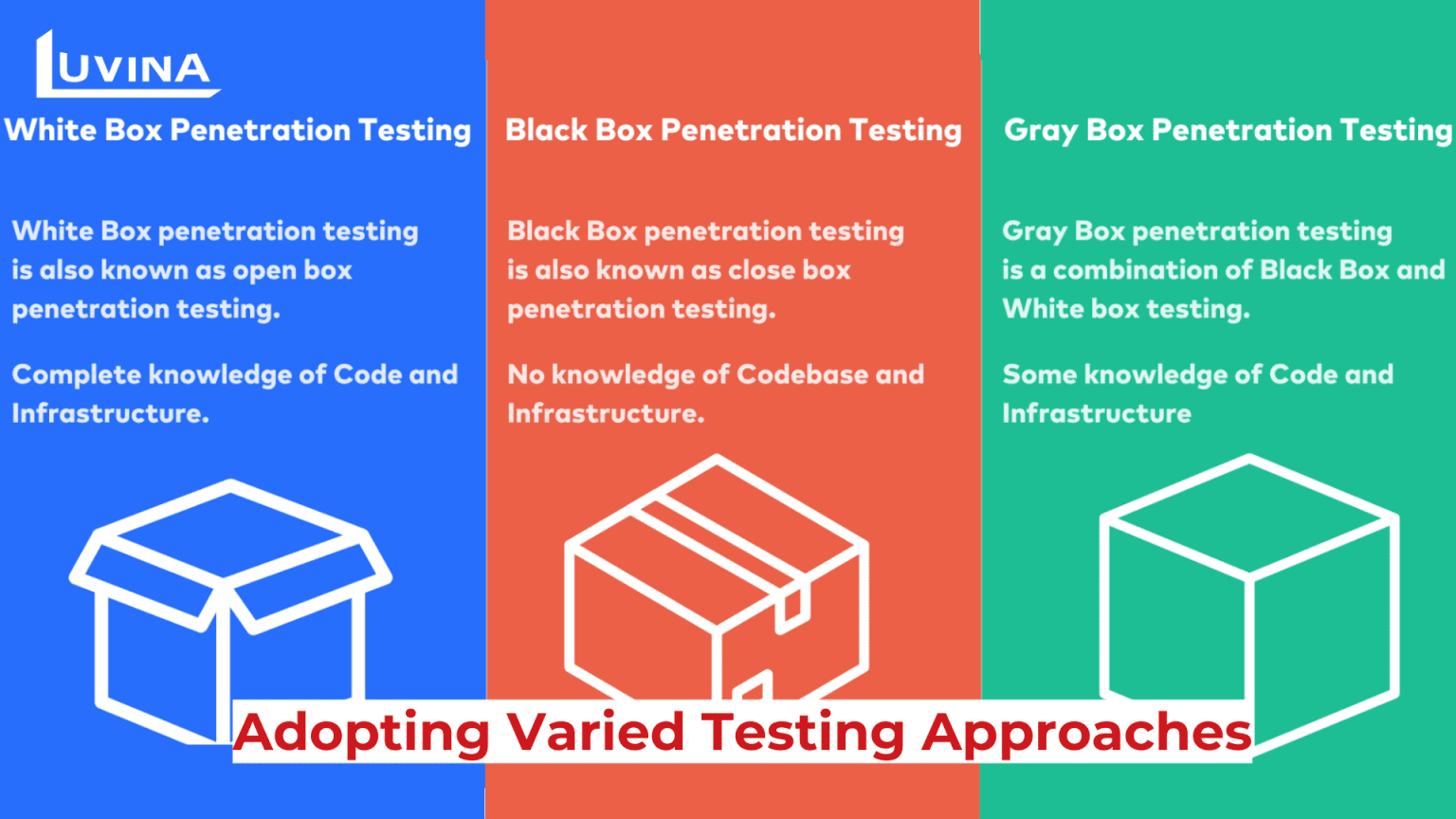 LUVINA

White Box Penetration Testing

White Box penetration testing is also known as open box penetration testing.

Complete knowledge of Code and Infrastructure.

Black Box Penetration Testing

Black Box penetration testing is also known as close box penetration testing.

No knowledge of Codebase and Infrastructure.

Gray Box Penetration Testing

Gray Box penetration testing is a combination of Black Box and White box testing.

Some knowledge of Code and Infrastructure

Adopting Varied Testing Approaches